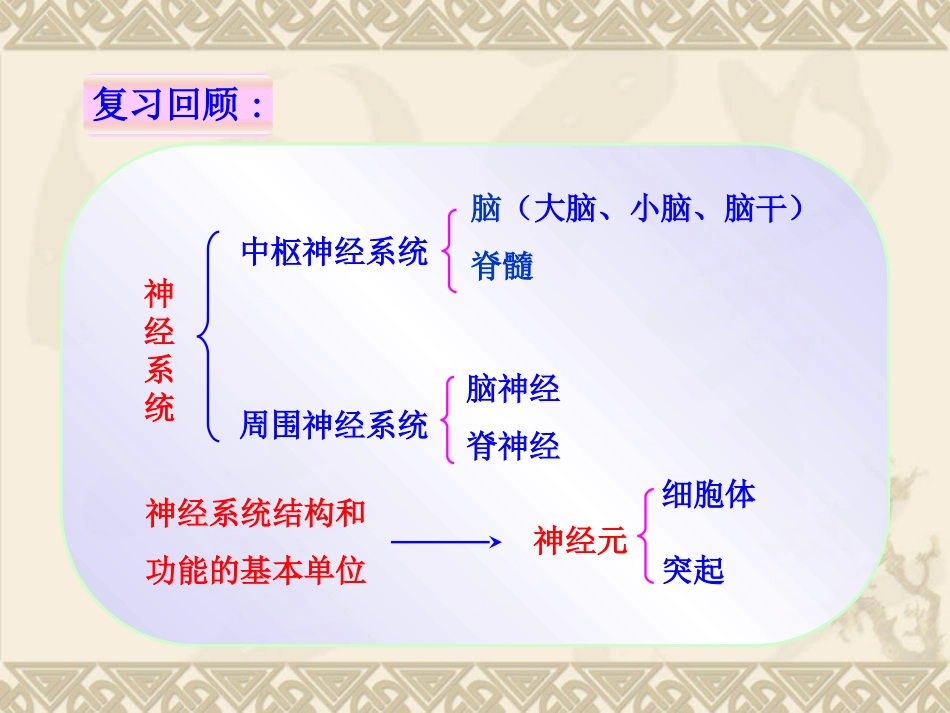 复习回顾：

神经系统

中枢神经系统

脑（大脑、小脑、脑干）

脊髓

周围神经系统

脑神经

脊神经

神经系统结构和功能的基本单位

神经元

细胞体

突起